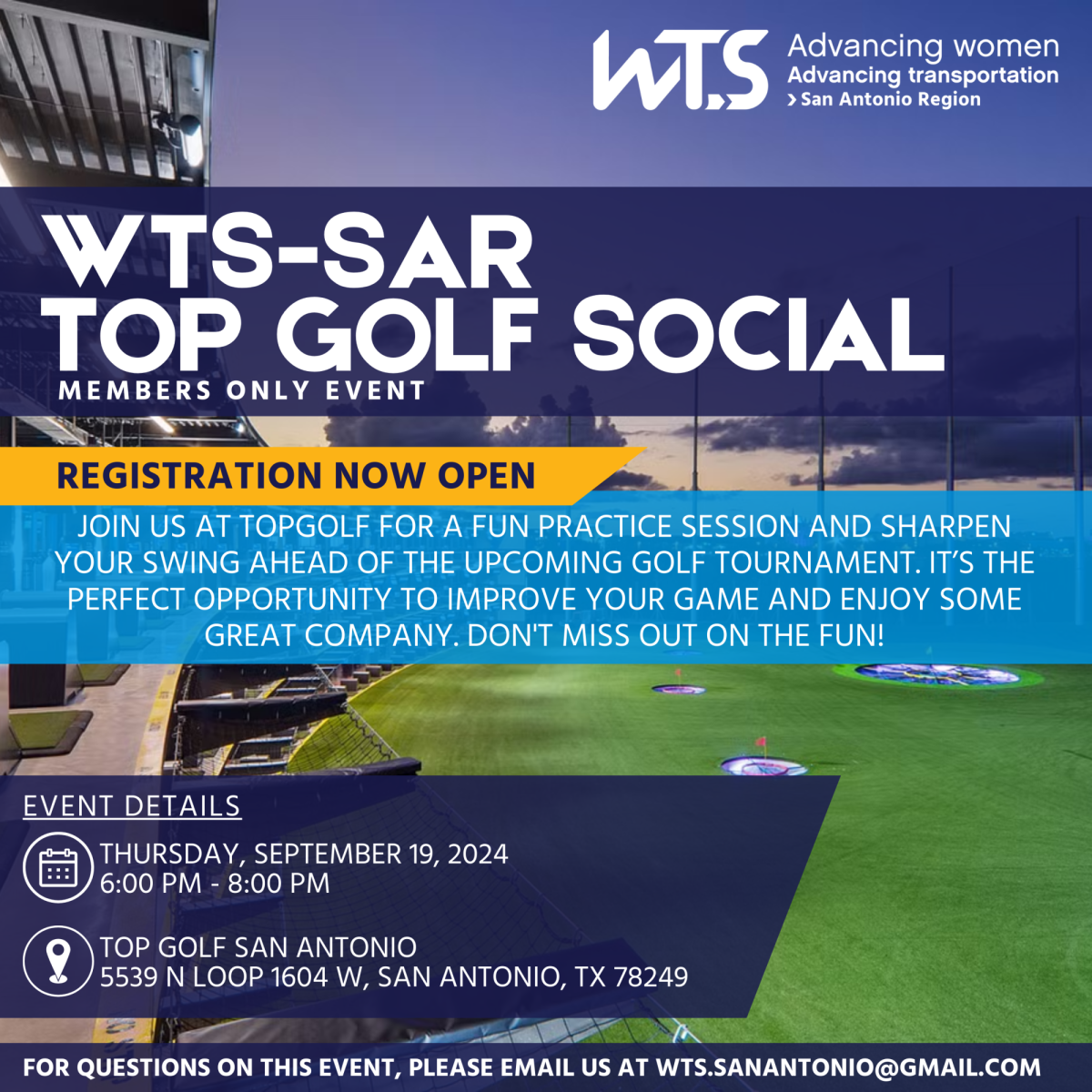 WTS Advancing women
Advancing transportation
› San Antonio Region

WTS-SAR
TOP GOLF SOCIAL
MEMBERS ONLY EVENT

REGISTRATION NOW OPEN

JOIN US AT TOPGOLF FOR A FUN PRACTICE SESSION AND SHARPEN YOUR SWING AHEAD OF THE UPCOMING GOLF TOURNAMENT. IT'S THE PERFECT OPPORTUNITY TO IMPROVE YOUR GAME AND ENJOY SOME GREAT COMPANY. DON'T MISS OUT ON THE FUN!

EVENT DETAILS

THURSDAY, SEPTEMBER 19, 2024
6:00 PM - 8:00 PM

TOP GOLF SAN ANTONIO
5539 N LOOP 1604 W, SAN ANTONIO, TX 78249

FOR QUESTIONS ON THIS EVENT, PLEASE EMAIL US AT WTS.SANANTONIO@GMAIL.COM